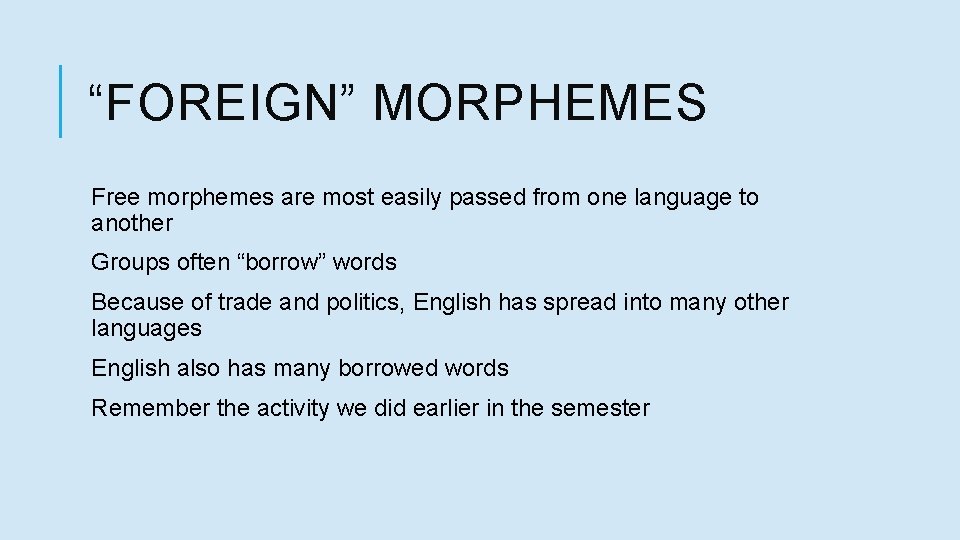 “FOREIGN” MORPHEMES

Free morphemes are most easily passed from one language to another

Groups often “borrow” words

Because of trade and politics, English has spread into many other languages

English also has many borrowed words

Remember the activity we did earlier in the semester